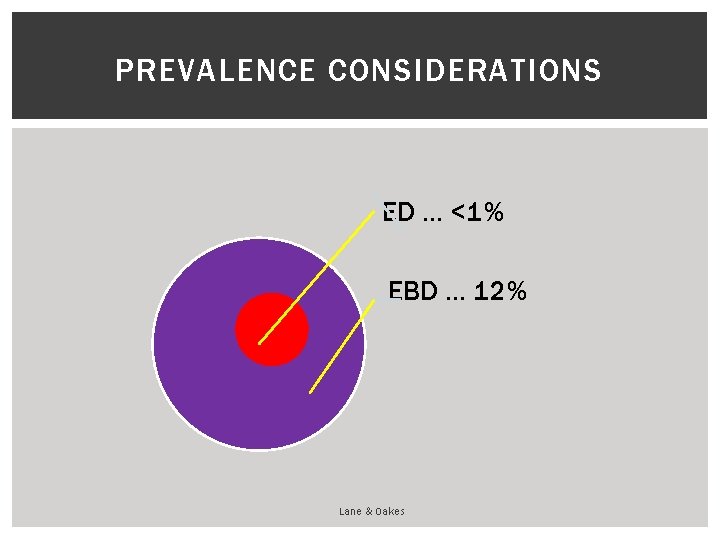 PREVALENCE CONSIDERATIONS

ED ... <1%

EBD ... 12%

Lane & Oakes